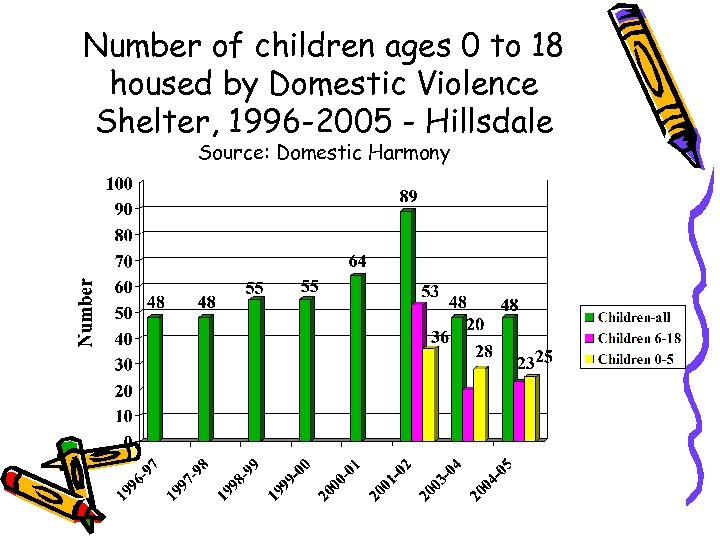 Number of children ages 0 to 18 housed by Domestic Violence Shelter, 1996-2005 - Hillsdale
Source: Domestic Harmony

Number

100
90
80
70
60
50
40
30
20
10
0

48
48
55
55
64
89
53
36
48
20
28
48
23
25

1996-97
1997-98
1998-99
1999-00
2000-01
2001-02
2003-04
2004-05

Children-all
Children 6-18
Children 0-5